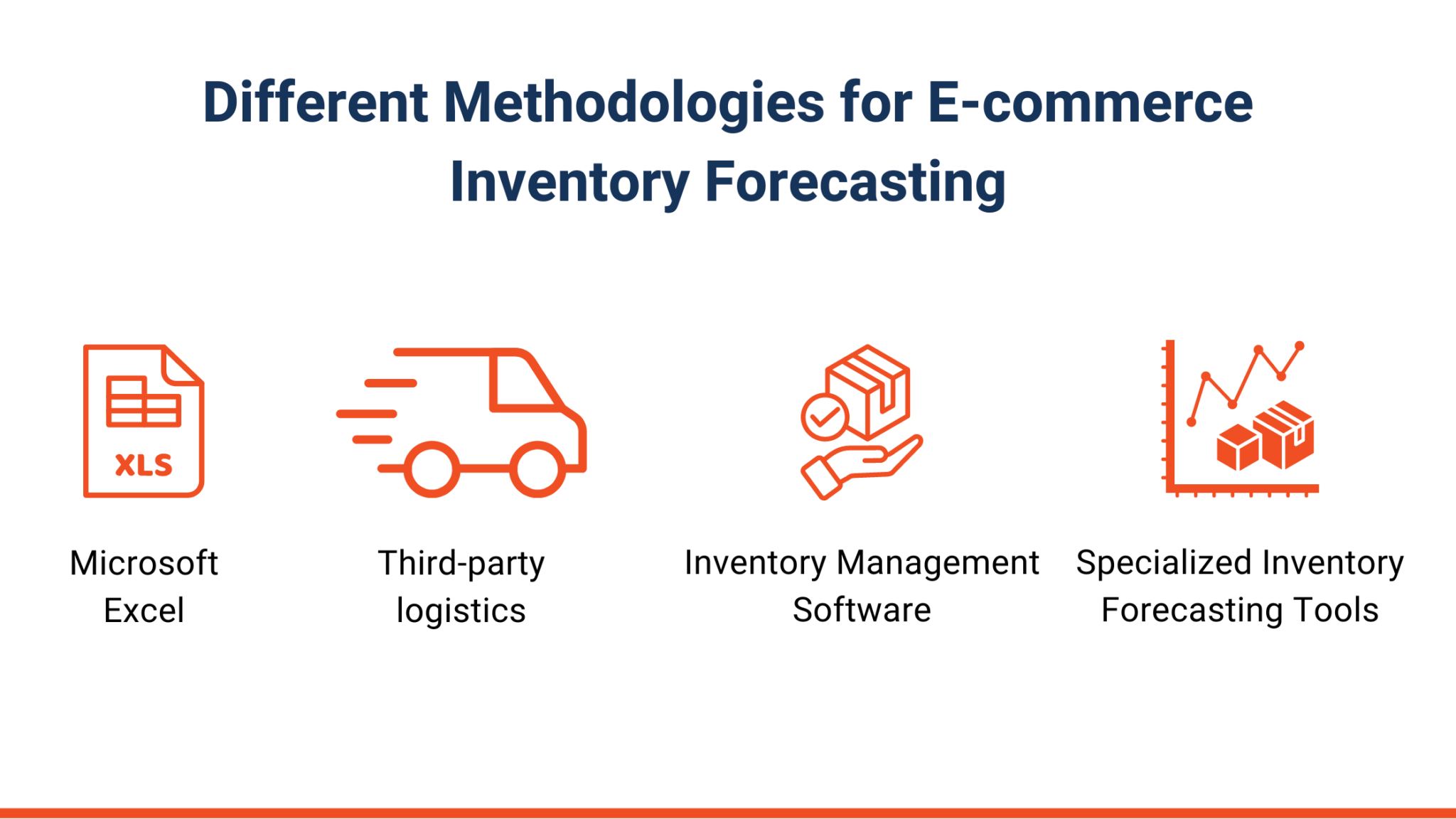 Different Methodologies for E-commerce Inventory Forecasting

XLS

Microsoft Excel

Third-party logistics

Inventory Management Software

Specialized Inventory Forecasting Tools